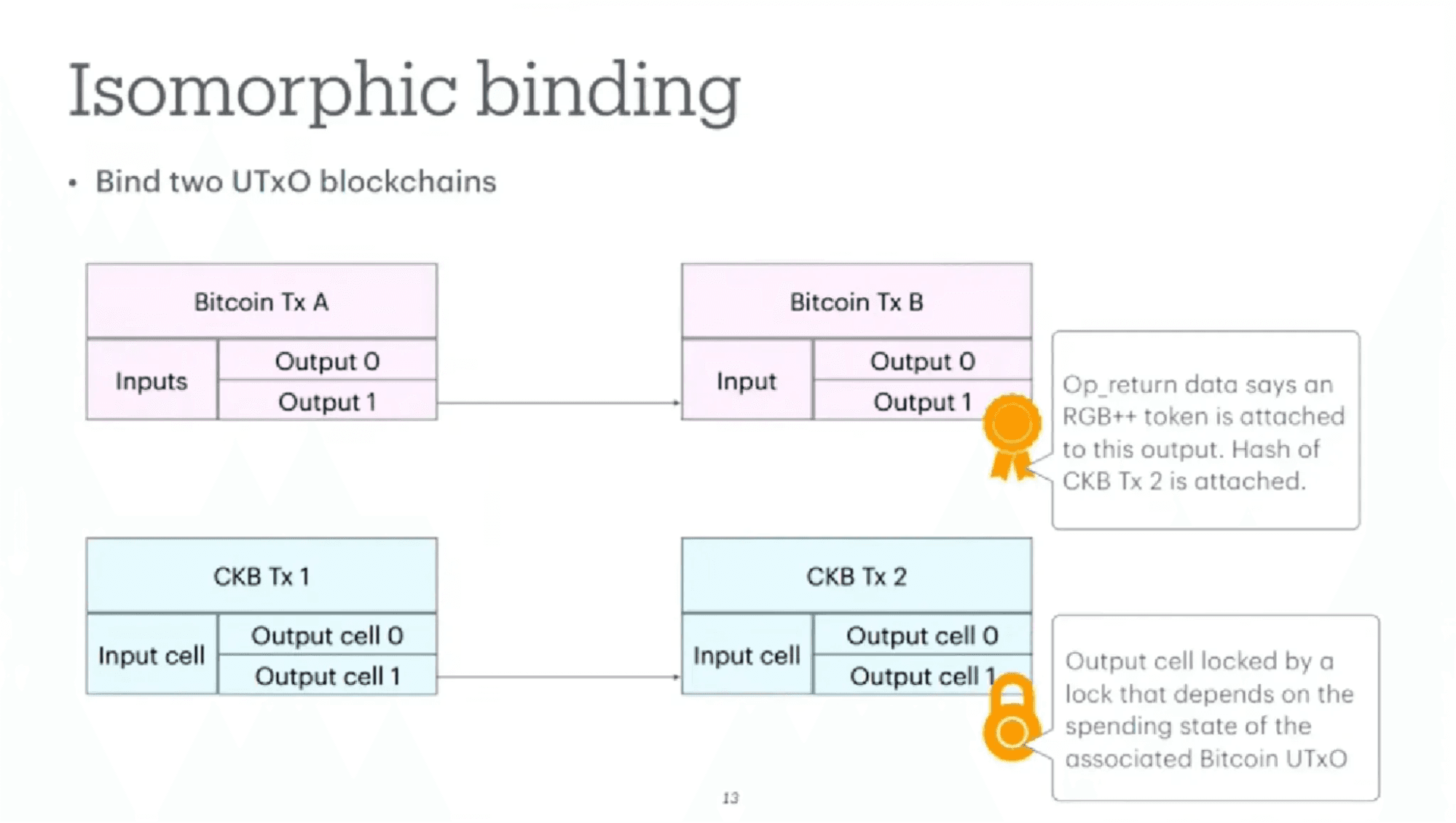 Isomorphic binding

• Bind two UTxO blockchains

Bitcoin Tx A

Inputs

Output 0

Output 1

Bitcoin Tx B

Input

Output 0

Output 1

Op_return data says an RGB++ token is attached to this output. Hash of CKB Tx 2 is attached.

CKB Tx 1

Input cell

Output cell 0

Output cell 1

CKB Tx 2

Input cell

Output cell 0

Output cell 1

Output cell locked by a lock that depends on the spending state of the associated Bitcoin UTxO

13